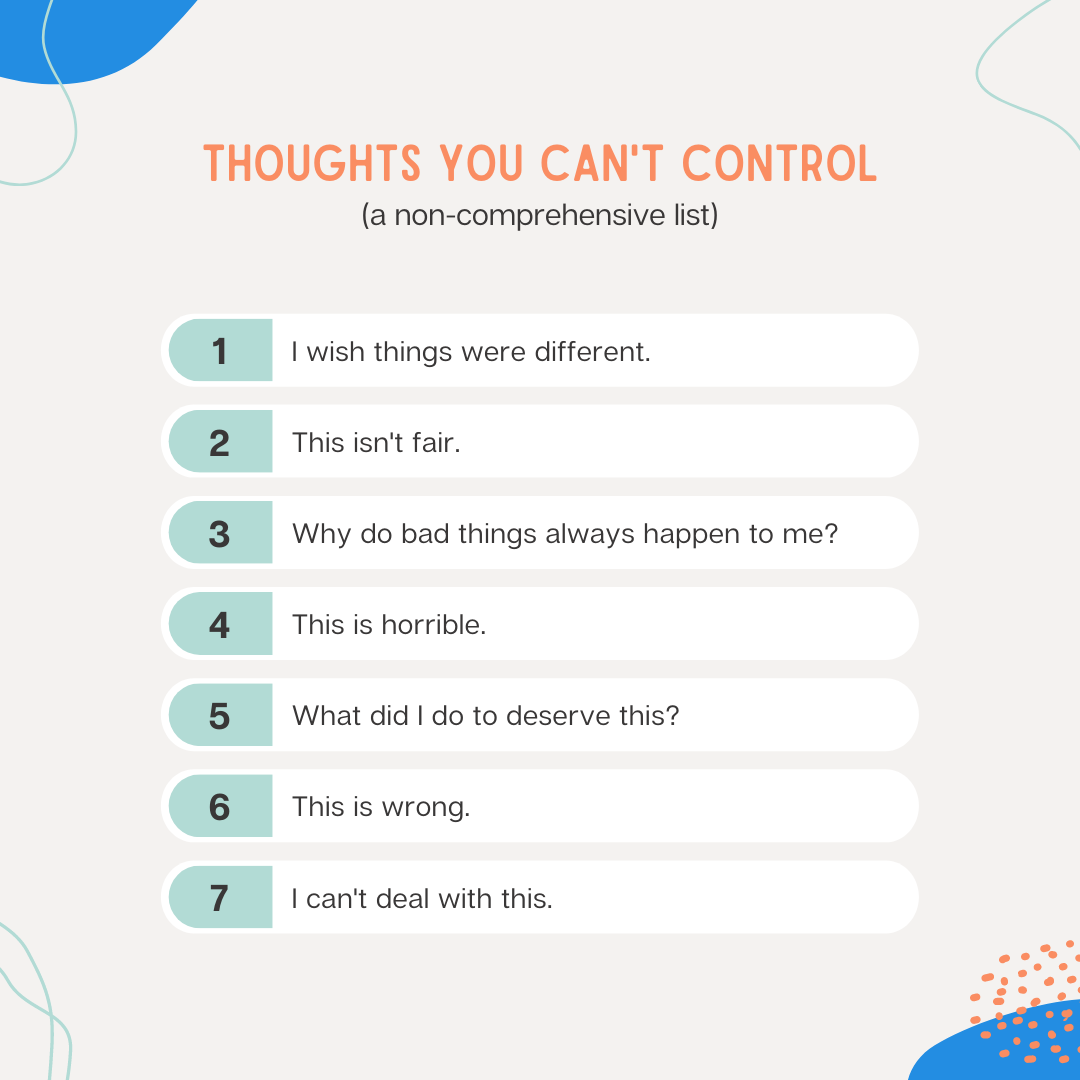 THOUGHTS YOU CAN'T CONTROL
(a non-comprehensive list)

1 I wish things were different.

2 This isn't fair.

3 Why do bad things always happen to me?

4 This is horrible.

5 What did I do to deserve this?

6 This is wrong.

7 I can't deal with this.